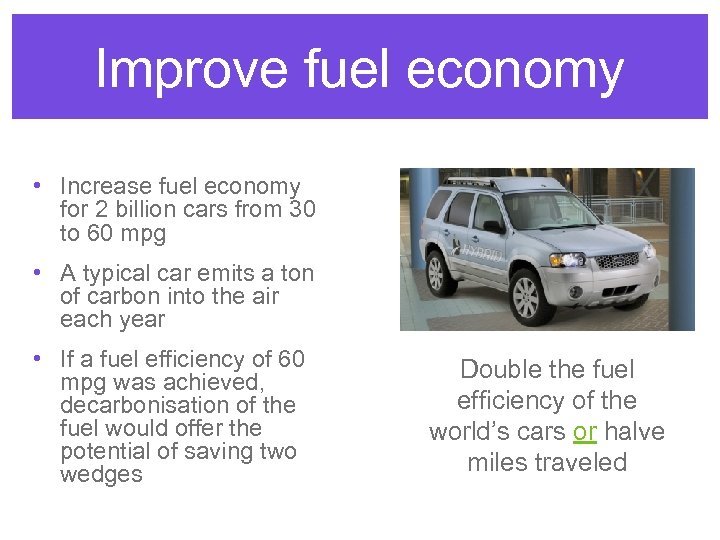 Improve fuel economy

• Increase fuel economy for 2 billion cars from 30 to 60 mpg

• A typical car emits a ton of carbon into the air each year

• If a fuel efficiency of 60 mpg was achieved, decarbonisation of the fuel would offer the potential of saving two wedges

HYBRID

Double the fuel efficiency of the world's cars or halve miles traveled